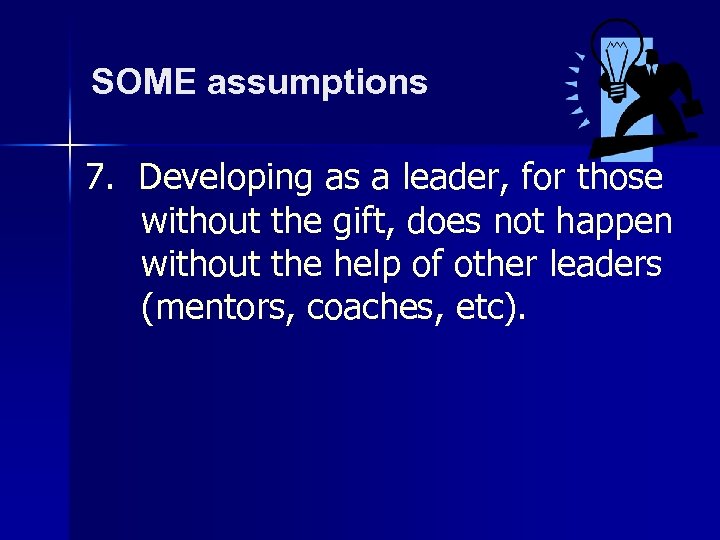 SOME assumptions

7. Developing as a leader, for those without the gift, does not happen without the help of other leaders (mentors, coaches, etc).